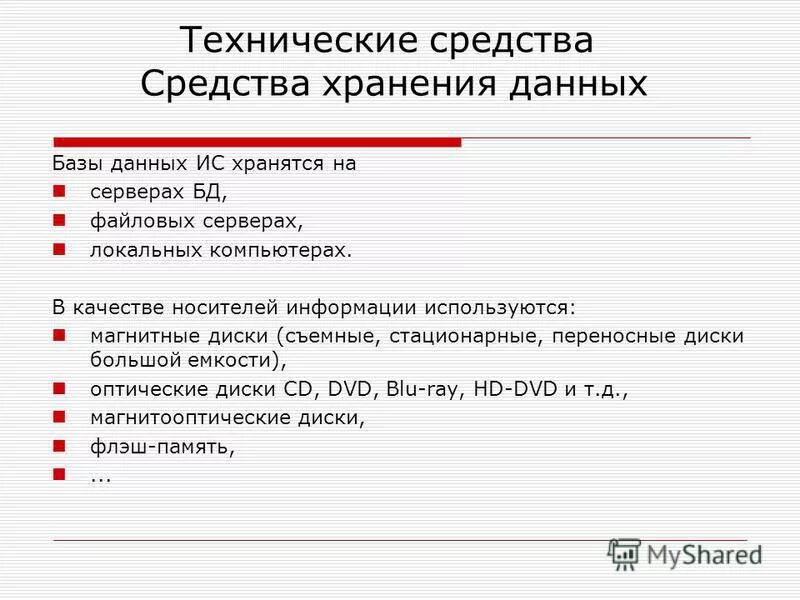 Технические средства
Средства хранения данных

Базы данных ИС хранятся на
- серверах БД,
- файловых серверах,
- локальных компьютерах.

В качестве носителей информации используются:
- магнитные диски (съемные, стационарные, переносные диски большой емкости),
- оптические диски CD, DVD, Blu-ray, HD-DVD и т.д.,
- магнитооптические диски,
- флэш-память,
- ...

MyShared